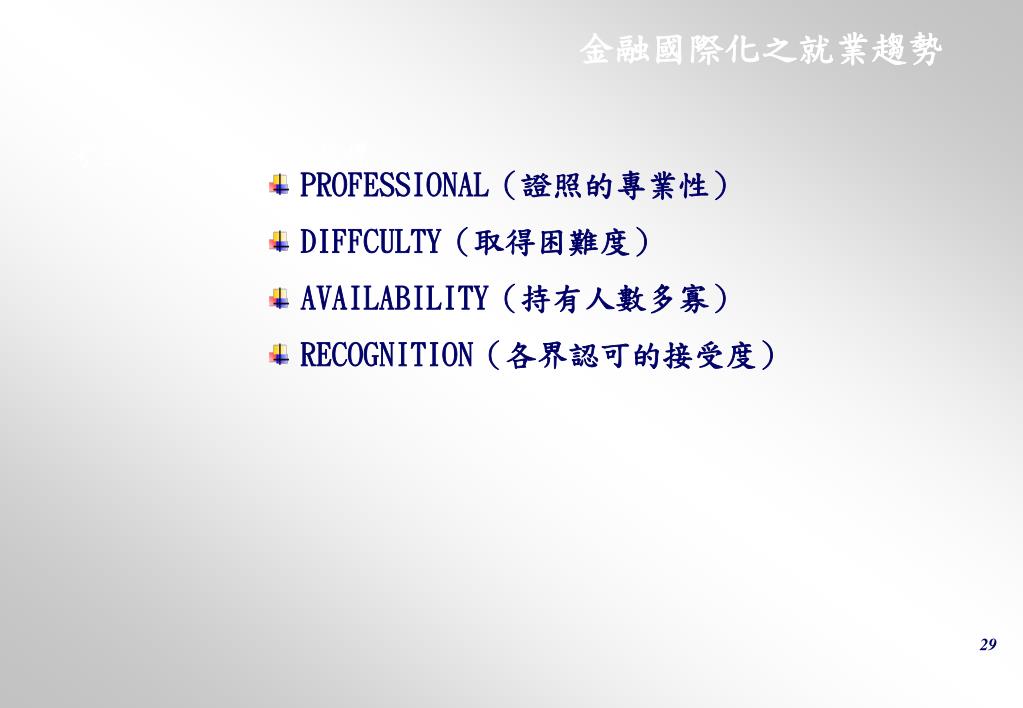 金融國際化之就業趨勢

PROFESSIONAL（證照的專業性）
DIFFCULTY（取得困難度）
AVAILABILITY（持有人數多寡）
RECOGNITION（各界認可的接受度）

29